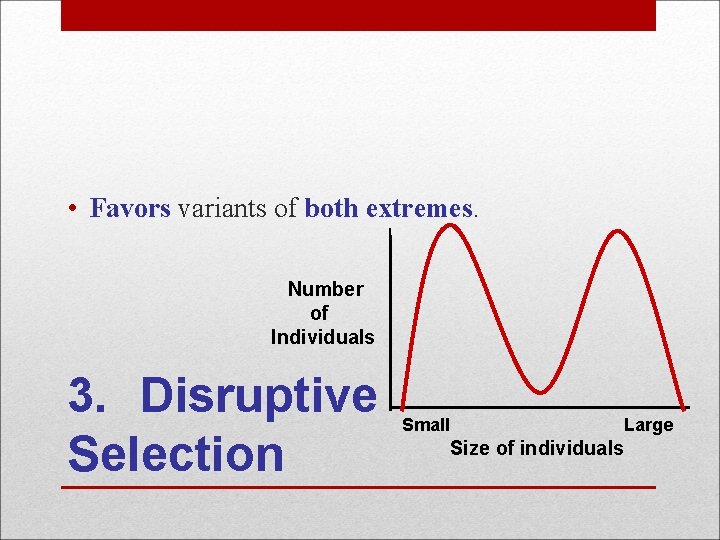 • Favors variants of both extremes.

Number of Individuals

Small

Large

Size of individuals

3. Disruptive Selection